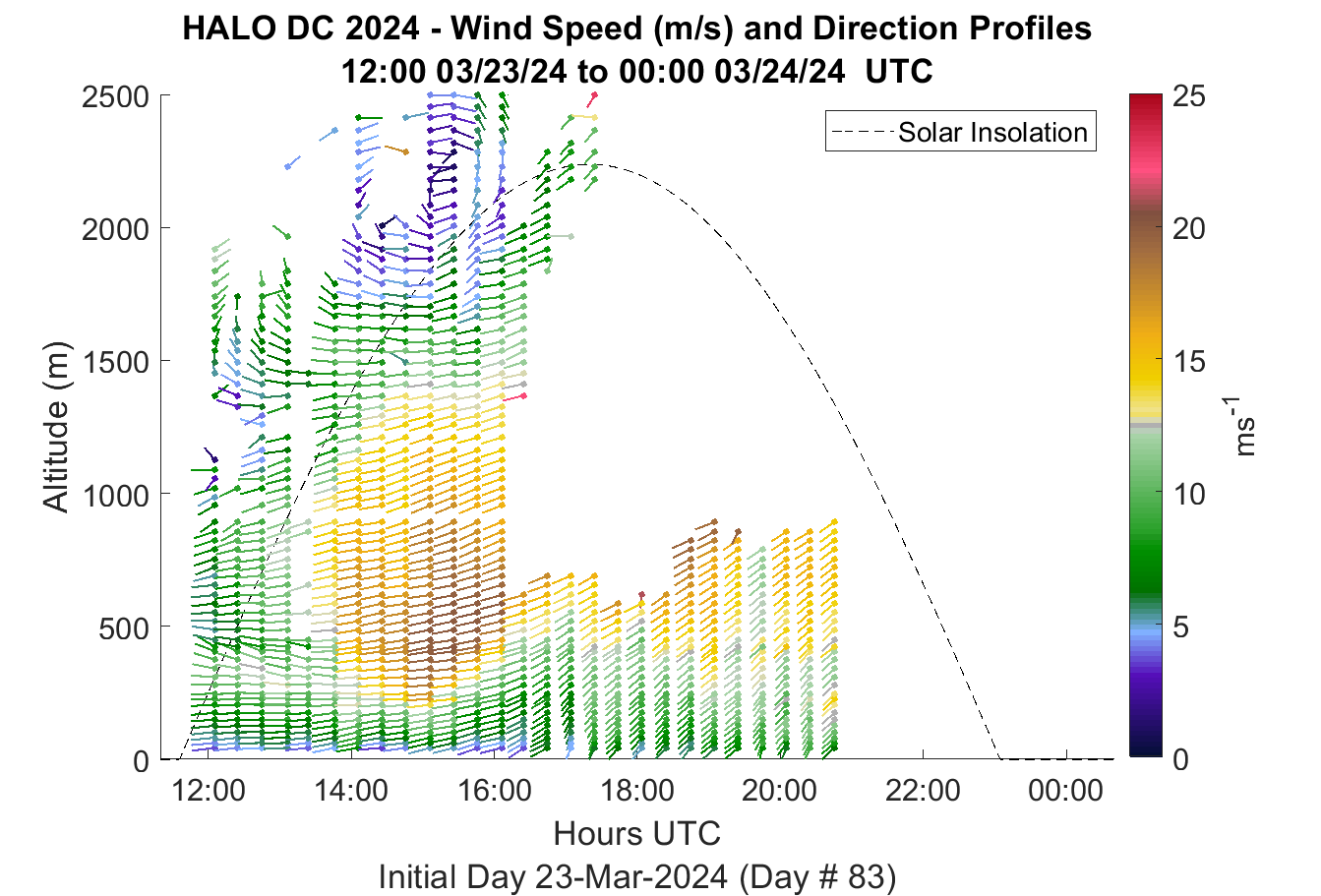 HALO DC 2024 - Wind Speed (m/s) and Direction Profiles
12:00 03/23/24 to 00:00 03/24/24 UTC

Solar Insolation

Altitude (m)

2500
2000
1500
1000
500
0

12:00 14:00 16:00 18:00 20:00 22:00 00:00

Hours UTC

Initial Day 23-Mar-2024 (Day # 83)

25
20
15
10
5
0

$ms^{-1}$